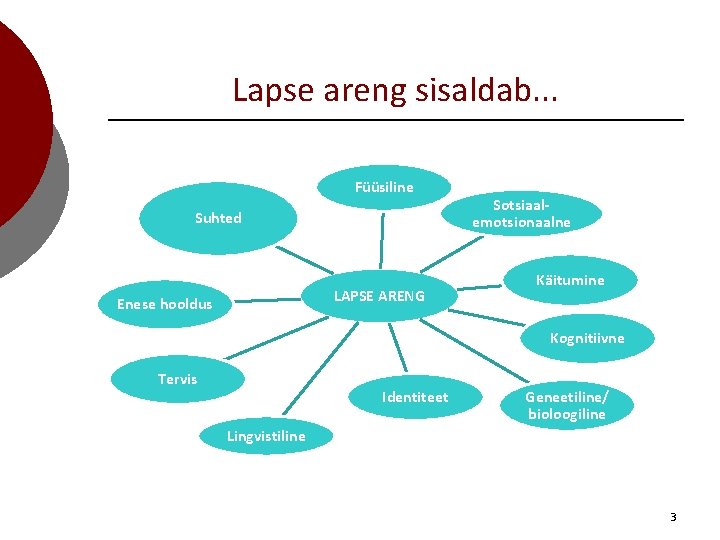 Lapse areng sisaldab...

LAPSE ARENG

Füüsiline

Sotsiaal-emotsionaalne

Käitumine

Kognitiivne

Geneetiline/ bioloogiline

Identiteet

Lingvistiline

Tervis

Enese hooldus

Suhted

3